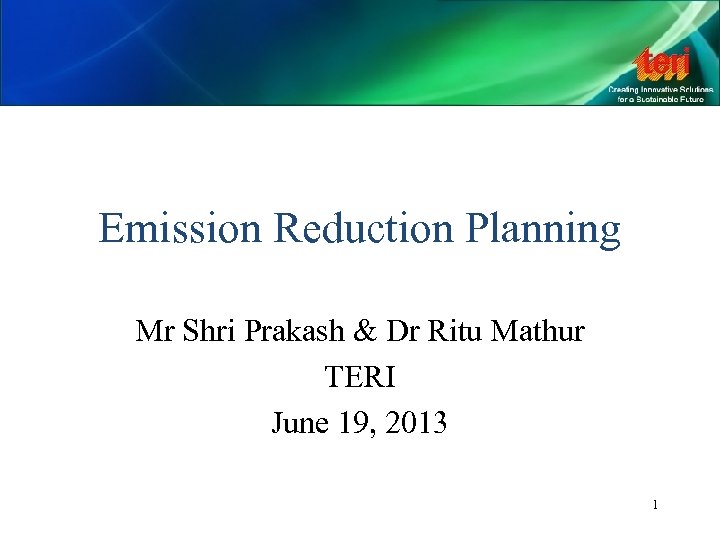 teri
Creating Innovative Solutions for a Sustainable Future

Emission Reduction Planning

Mr Shri Prakash & Dr Ritu Mathur
TERI
June 19, 2013

1